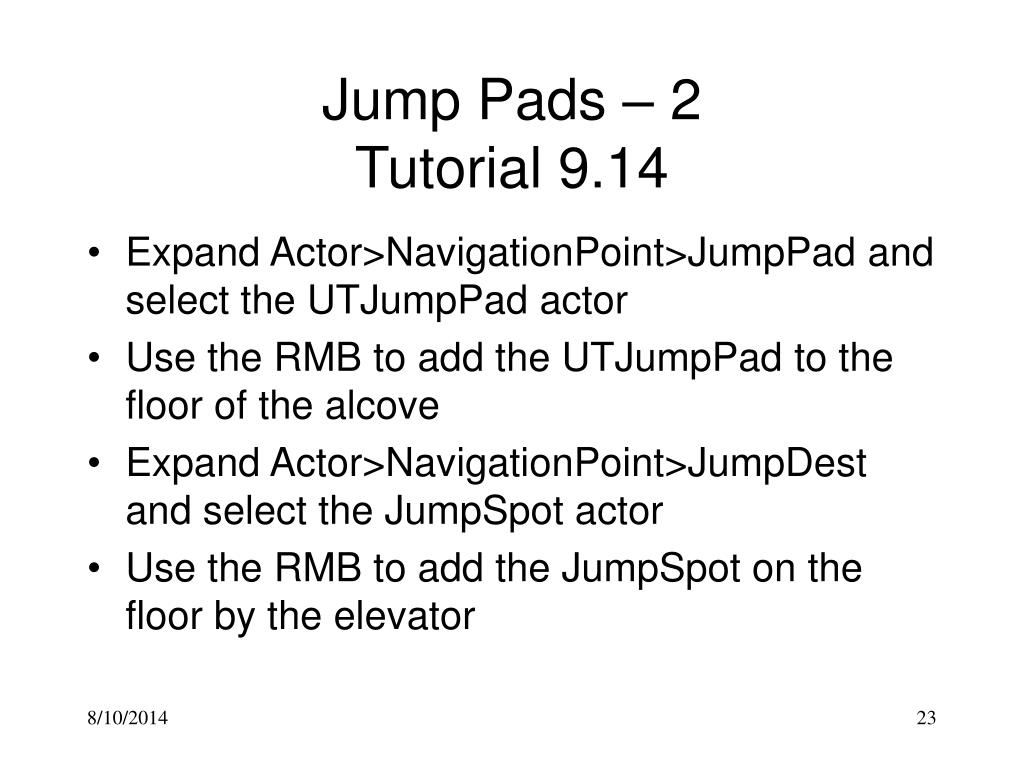 Jump Pads – 2
Tutorial 9.14

• Expand Actor>NavigationPoint>JumpPad and select the UTJumpPad actor
• Use the RMB to add the UTJumpPad to the floor of the alcove
• Expand Actor>NavigationPoint>JumpDest and select the JumpSpot actor
• Use the RMB to add the JumpSpot on the floor by the elevator

8/10/2014

23